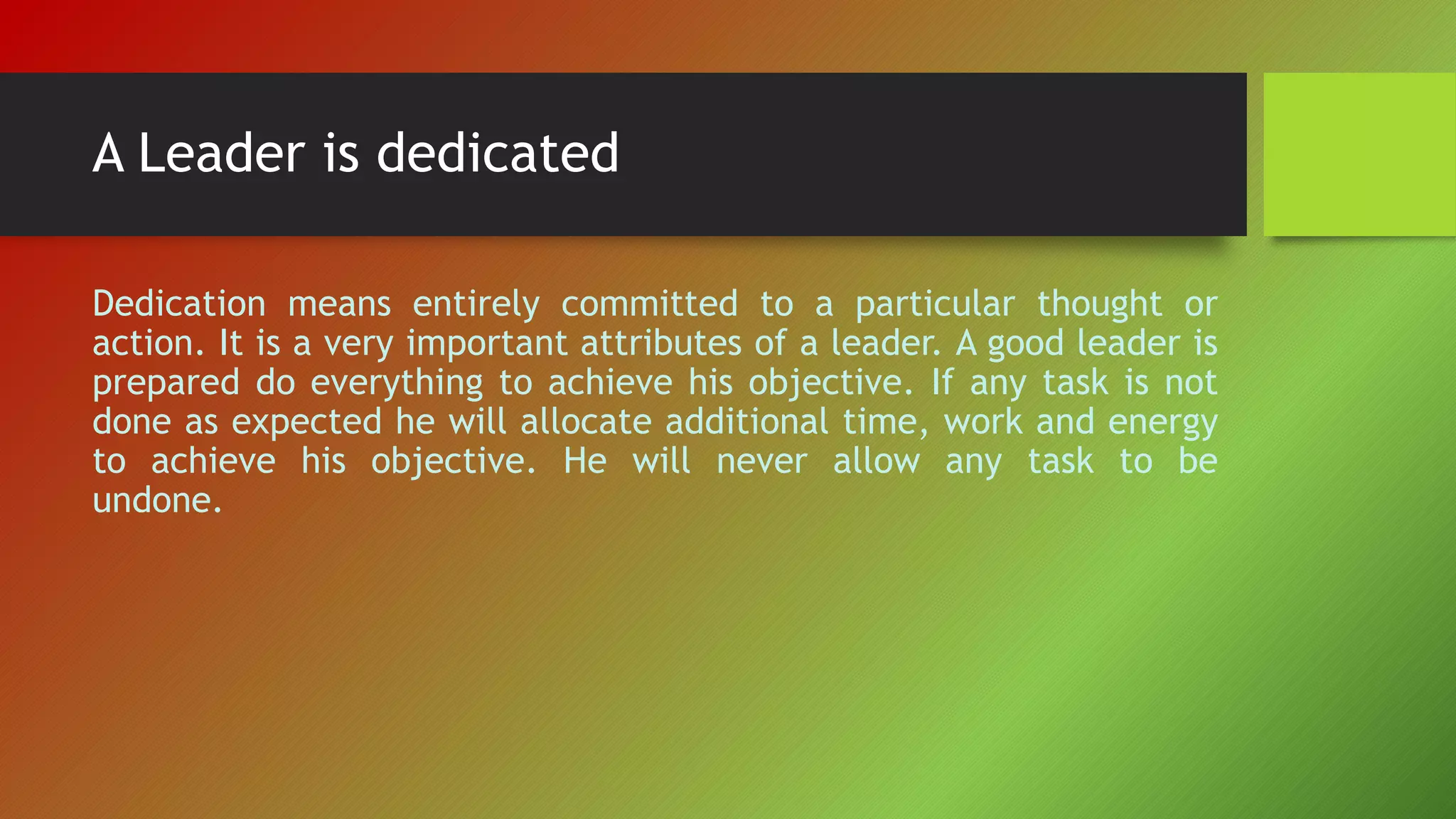 A Leader is dedicated

Dedication means entirely committed to a particular thought or action. It is a very important attributes of a leader. A good leader is prepared do everything to achieve his objective. If any task is not done as expected he will allocate additional time, work and energy to achieve his objective. He will never allow any task to be undone.